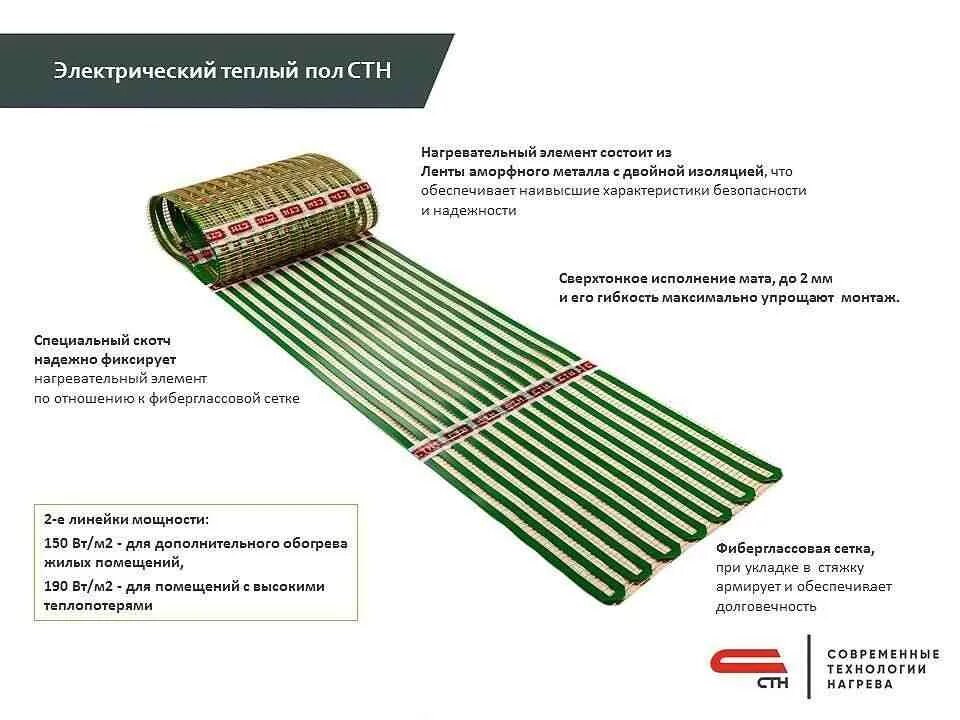 Электрический теплый пол СТН

Нагревательный элемент состоит из Ленты аморфного металла с двойной изоляцией, что обеспечивает наивысшие характеристики безопасности и надежности

Сверхтонкое исполнение мата, до 2 мм и его гибкость максимально упрощают монтаж.

Специальный скотч надежно фиксирует нагревательный элемент по отношению к фиберглассовой сетке

2-е линейки мощности:
150 Вт/м2 - для дополнительного обогрева жилых помещений,
190 Вт/м2 - для помещений с высокими теплопотерями

Фиберглассовая сетка, при укладке в стяжку армирует и обеспечивает долговечность

СТН

СОВРЕМЕННЫЕ ТЕХНОЛОГИИ НАГРЕВА